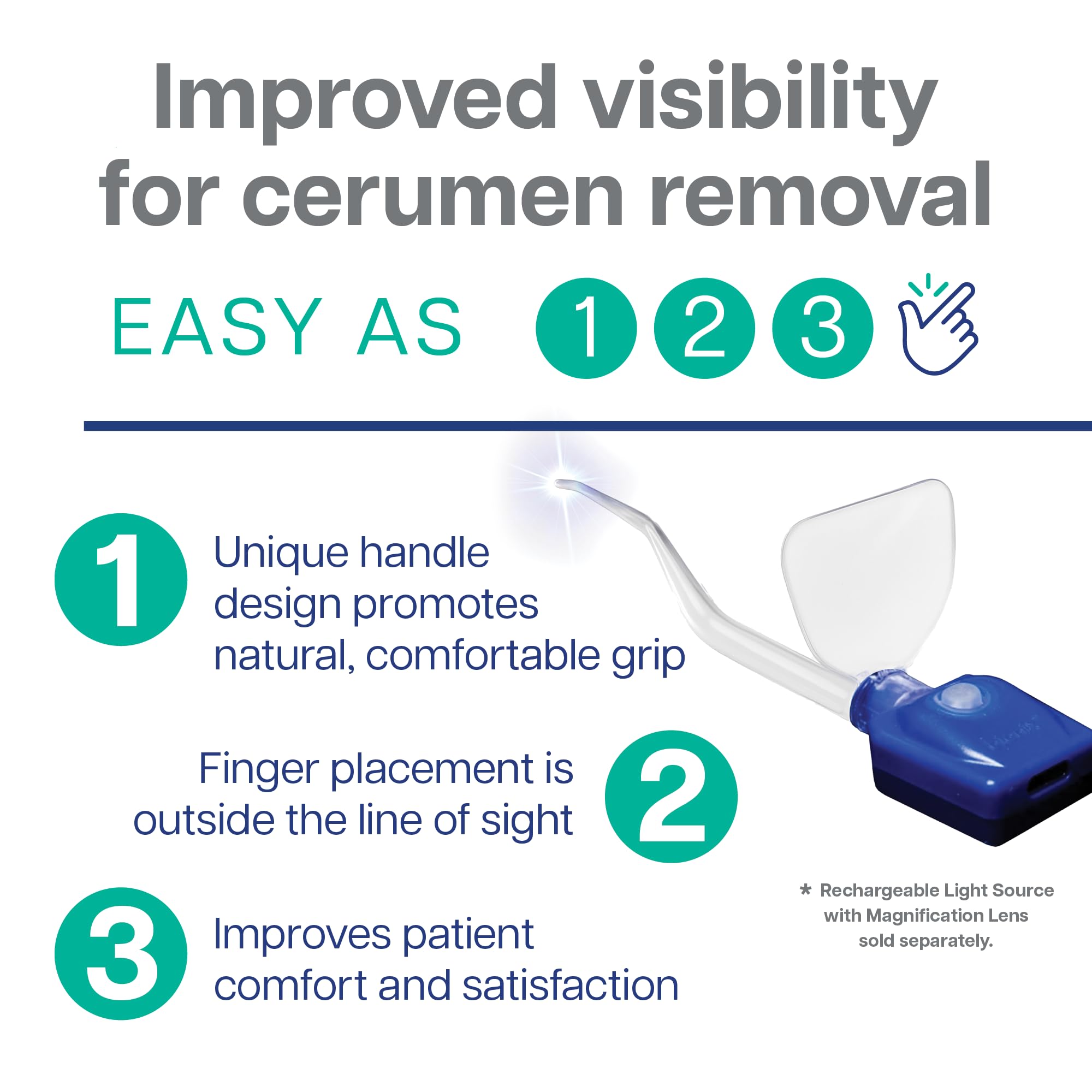 Improved visibility for cerumen removal

EASY AS 1 2 3

1 Unique handle design promotes natural, comfortable grip

Finger placement is outside the line of sight 2

3 Improves patient comfort and satisfaction

* Rechargeable Light Source with Magnification Lens sold separately.